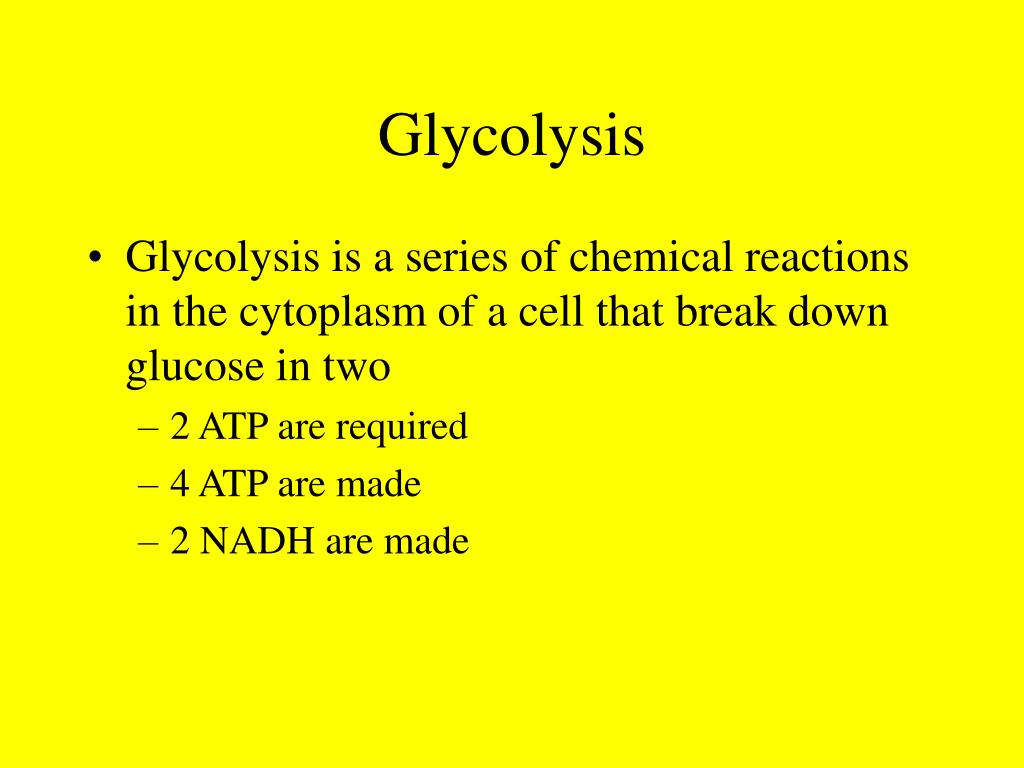 Glycolysis

• Glycolysis is a series of chemical reactions in the cytoplasm of a cell that break down glucose in two
– 2 ATP are required
– 4 ATP are made
– 2 NADH are made